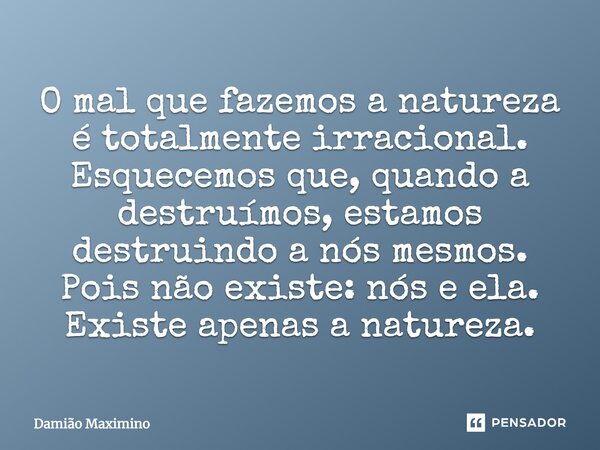 O mal que fazemos a natureza é totalmente irracional. Esquecemos que, quando a destruímos, estamos destruindo a nós mesmos. Pois não existe: nós e ela. Existe apenas a natureza.

Damião Maximino

PENSADOR